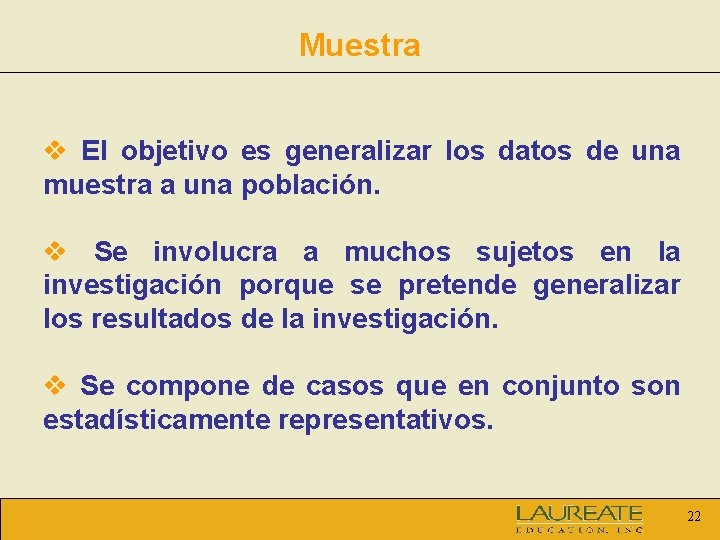 Muestra

❖ El objetivo es generalizar los datos de una muestra a una población.

❖ Se involucra a muchos sujetos en la investigación porque se pretende generalizar los resultados de la investigación.

❖ Se compone de casos que en conjunto son estadísticamente representativos.

LAUREATE
EDUCATION, INC

22